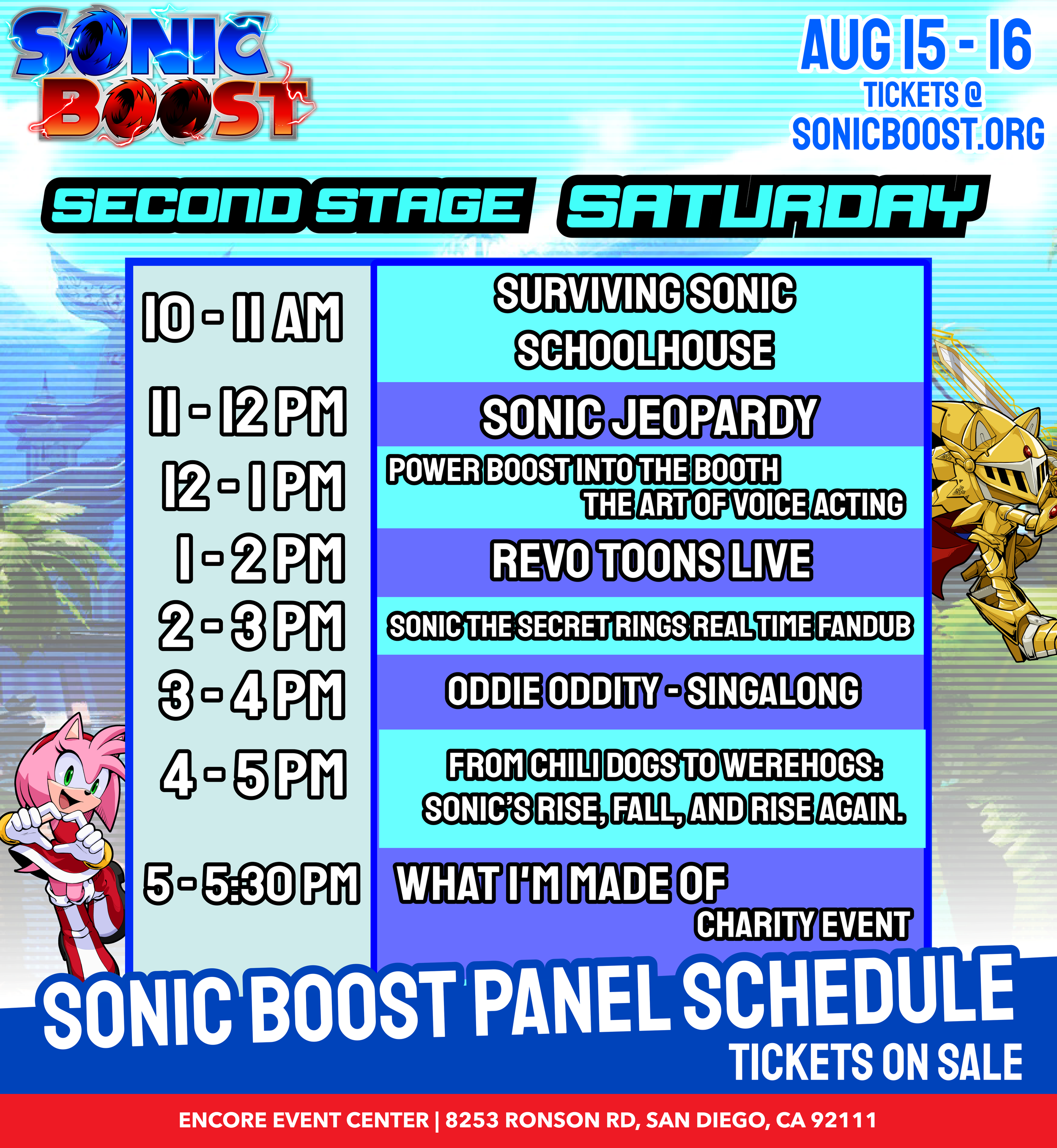 SONIC BOOST

AUG 15 - 16
TICKETS @
SONICBOOST.ORG

SECOND STAGE SATURDAY

| 10 - 11 AM | SURVIVING SONIC SCHOOLHOUSE |
|---|---|
| 11 - 12 PM | SONIC JEOPARDY |
| 12 - 1 PM | POWER BOOST INTO THE BOOTH THE ART OF VOICE ACTING |
| 1 - 2 PM | REVO TOONS LIVE |
| 2 - 3 PM | SONIC THE SECRET RINGS REAL TIME FANDUB |
| 3 - 4 PM | ODDIE ODDITY - SINGALONG |
| 4 - 5 PM | FROM CHILI DOGS TO WEREHOGS: SONIC'S RISE, FALL, AND RISE AGAIN. |
| 5 - 5:30 PM | WHAT I'M MADE OF CHARITY EVENT |

SONIC BOOST PANEL SCHEDULE
TICKETS ON SALE

ENCORE EVENT CENTER | 8253 RONSON RD, SAN DIEGO, CA 92111